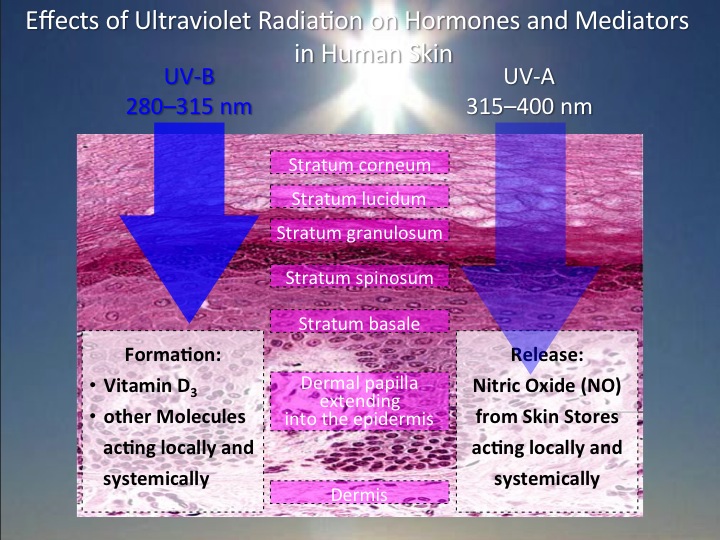 Effects of Ultraviolet Radiation on Hormones and Mediators in Human Skin

UV-B
280–315 nm

UV-A
315–400 nm

Stratum corneum

Stratum lucidum

Stratum granulosum

Stratum spinosum

Stratum basale

Dermal papilla extending into the epidermis

Dermis

Formation:
• Vitamin $D_3$
• other Molecules acting locally and systemically

Release:
Nitric Oxide (NO) from Skin Stores acting locally and systemically